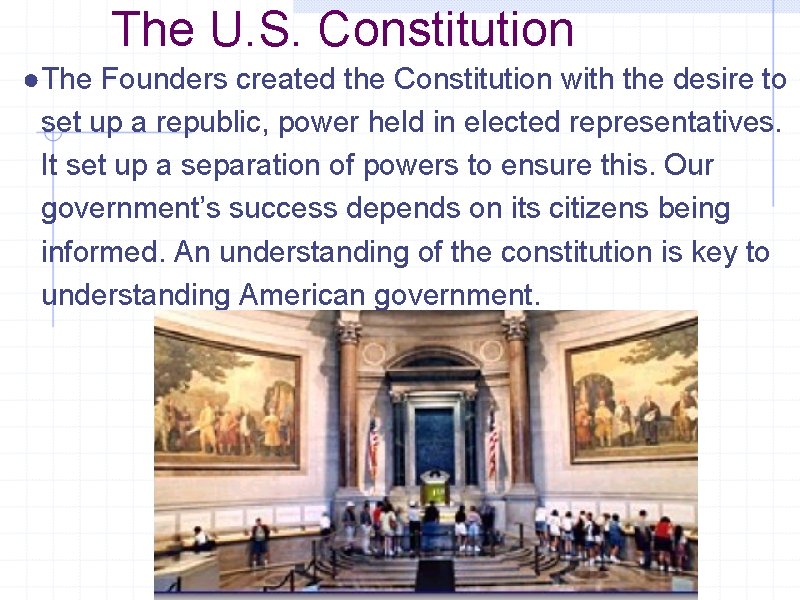 The U.S. Constitution

●The Founders created the Constitution with the desire to set up a republic, power held in elected representatives. It set up a separation of powers to ensure this. Our government's success depends on its citizens being informed. An understanding of the constitution is key to understanding American government.